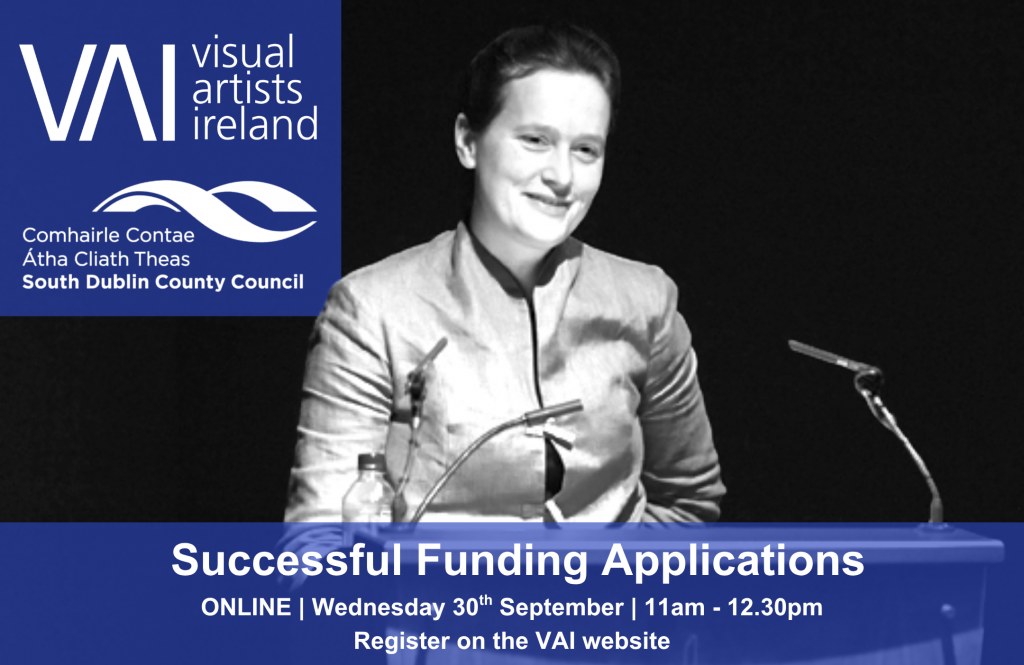 VAI visual artists ireland

Comhairle Contae
Átha Cliath Theas
South Dublin County Council

Successful Funding Applications

ONLINE | Wednesday 30$^{th}$ September | 11am - 12.30pm

Register on the VAI website